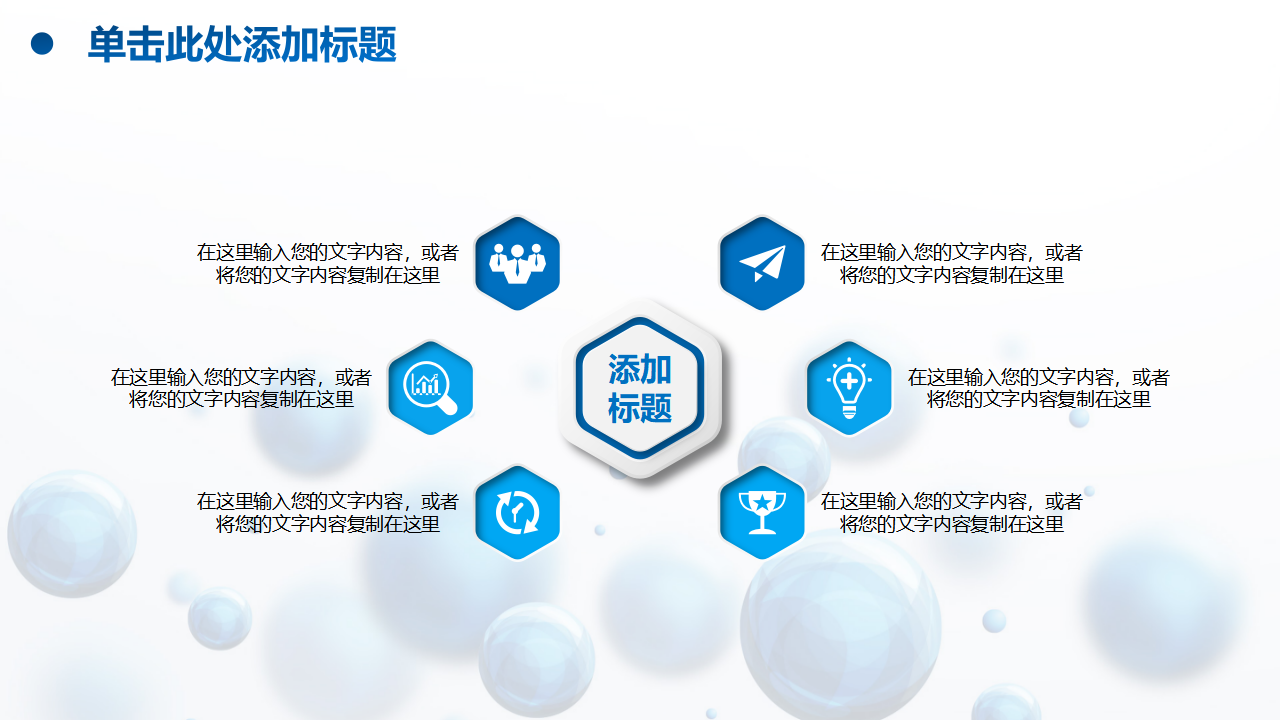 单击此处添加标题

在这里输入您的文字内容，或者将您的文字内容复制在这里

在这里输入您的文字内容，或者将您的文字内容复制在这里

在这里输入您的文字内容，或者将您的文字内容复制在这里

添加标题

在这里输入您的文字内容，或者将您的文字内容复制在这里

在这里输入您的文字内容，或者将您的文字内容复制在这里

在这里输入您的文字内容，或者将您的文字内容复制在这里